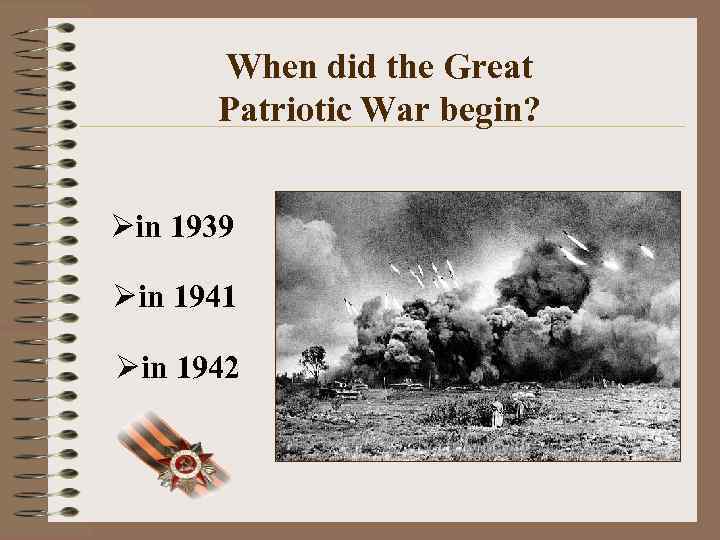 When did the Great Patriotic War begin?

➢in 1939

➢in 1941

➢in 1942